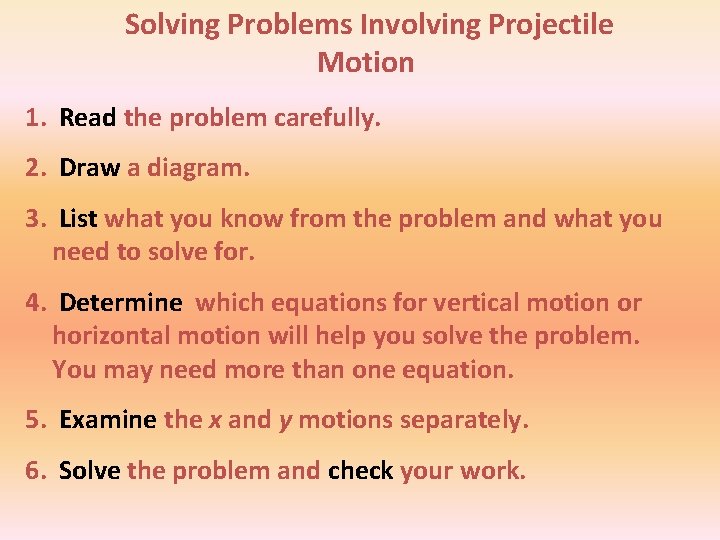 Solving Problems Involving Projectile Motion

1. Read the problem carefully.

2. Draw a diagram.

3. List what you know from the problem and what you need to solve for.

4. Determine which equations for vertical motion or horizontal motion will help you solve the problem. You may need more than one equation.

5. Examine the $x$ and $y$ motions separately.

6. Solve the problem and check your work.